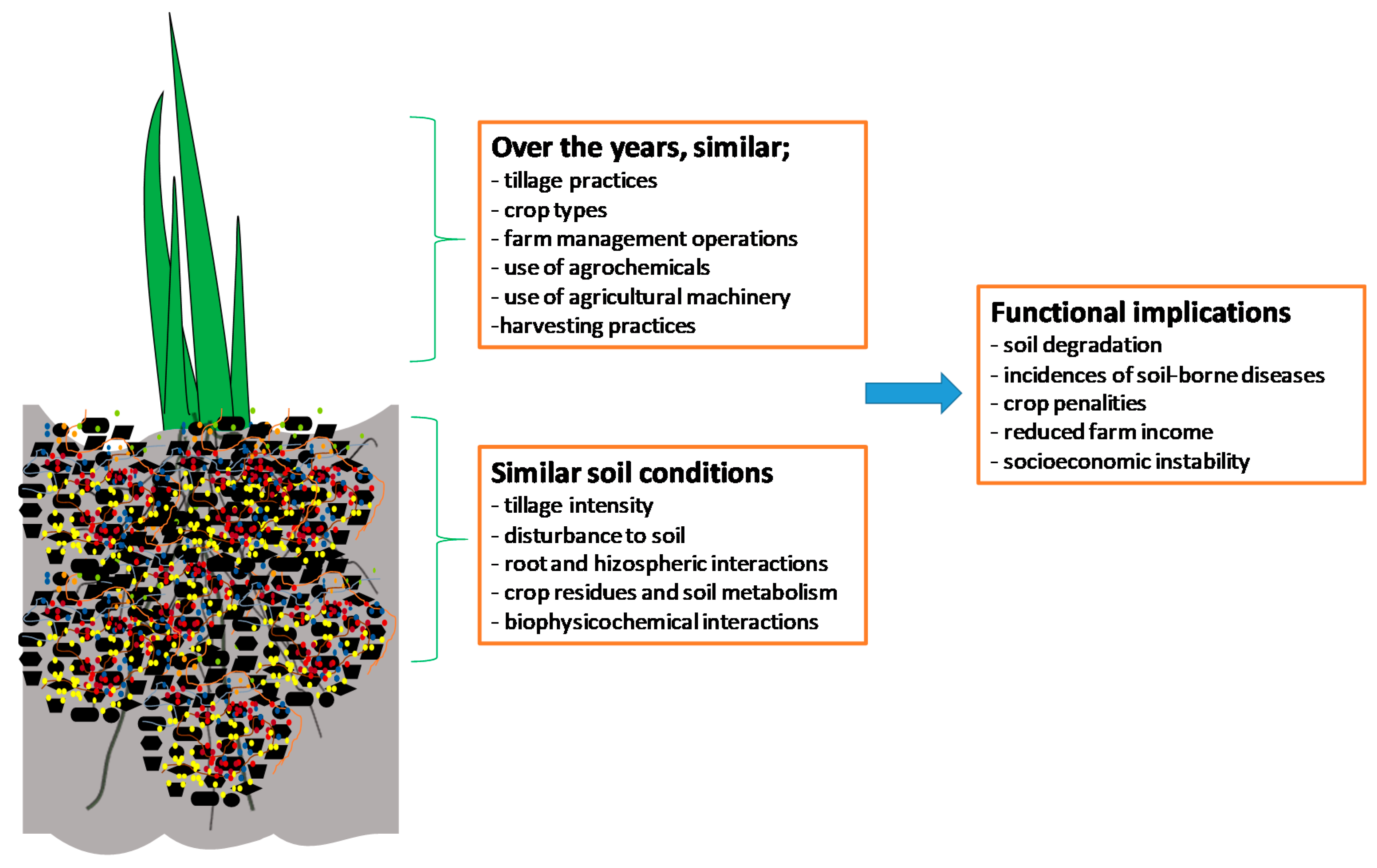 Over the years, similar;
- tillage practices
- crop types
- farm management operations
- use of agrochemicals
- use of agricultural machinery
-harvesting practices

Similar soil conditions
- tillage intensity
- disturbance to soil
- root and hizospheric interactions
- crop residues and soil metabolism
- biophysicochemical interactions

Functional implications
- soil degradation
- incidences of soil-borne diseases
- crop penalities
- reduced farm income
- socioeconomic instability